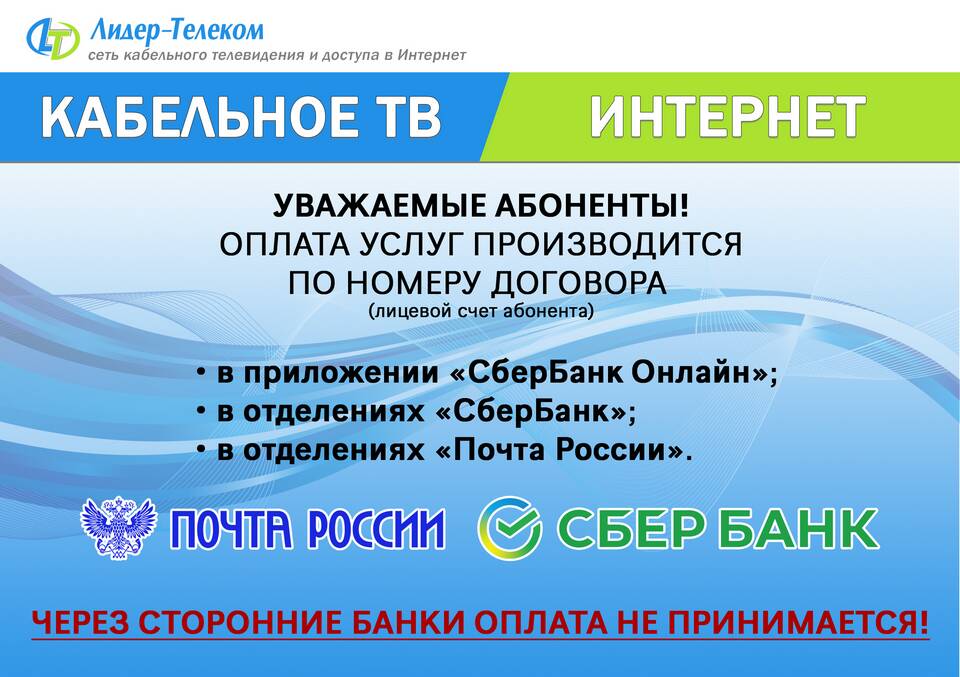 LT Лидер-Телеком
сеть кабельного телевидения и доступа в Интернет

КАБЕЛЬНОЕ ТВ

ИНТЕРНЕТ

УВАЖАЕМЫЕ АБОНЕНТЫ!
ОПЛАТА УСЛУГ ПРОИЗВОДИТСЯ
ПО НОМЕРУ ДОГОВОРА
(лицевой счет абонента)

• в приложении «СберБанк Онлайн»;
• в отделениях «СберБанк»;
• в отделениях «Почта России».

ПОЧТА РОССИИ

СБЕР БАНК

ЧЕРЕЗ СТОРОННИЕ БАНКИ ОПЛАТА НЕ ПРИНИМАЕТСЯ!